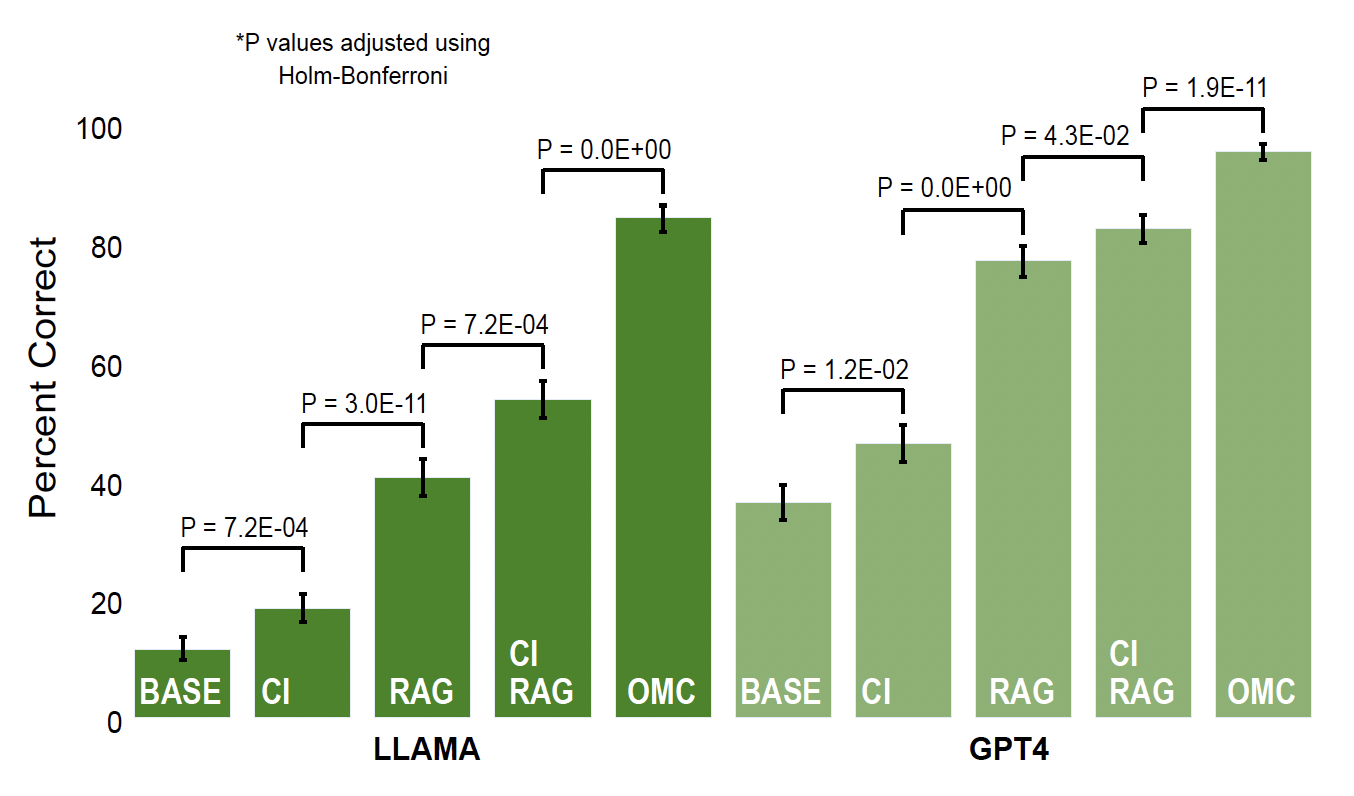 *P values adjusted using Holm-Bonferroni

Percent Correct

100
80
60
40
20
0

P = 7.2E-04
P = 3.0E-11
P = 7.2E-04
P = 0.0E+00
P = 1.2E-02
P = 0.0E+00
P = 4.3E-02
P = 1.9E-11

BASE
CI
RAG
CI RAG
OMC
BASE
CI
RAG
CI RAG
OMC

LLAMA
GPT4